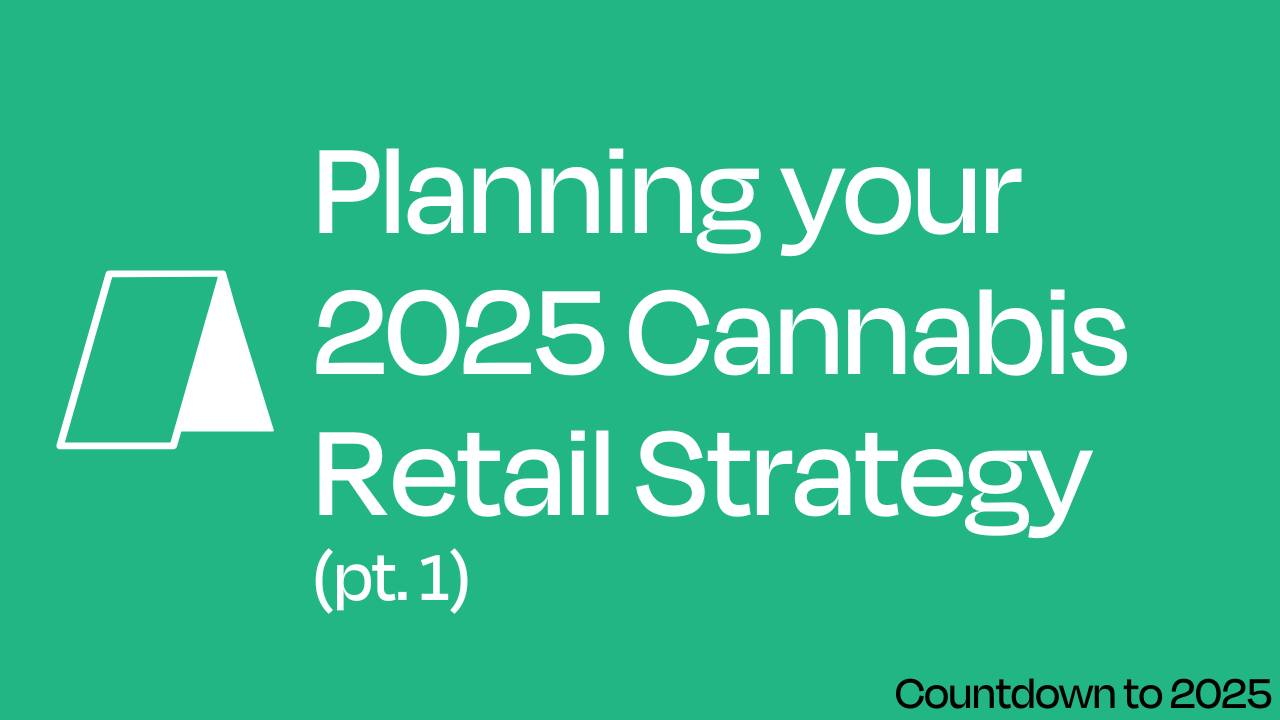 Planning your 2025 Cannabis Retail Strategy (pt. 1)

Countdown to 2025